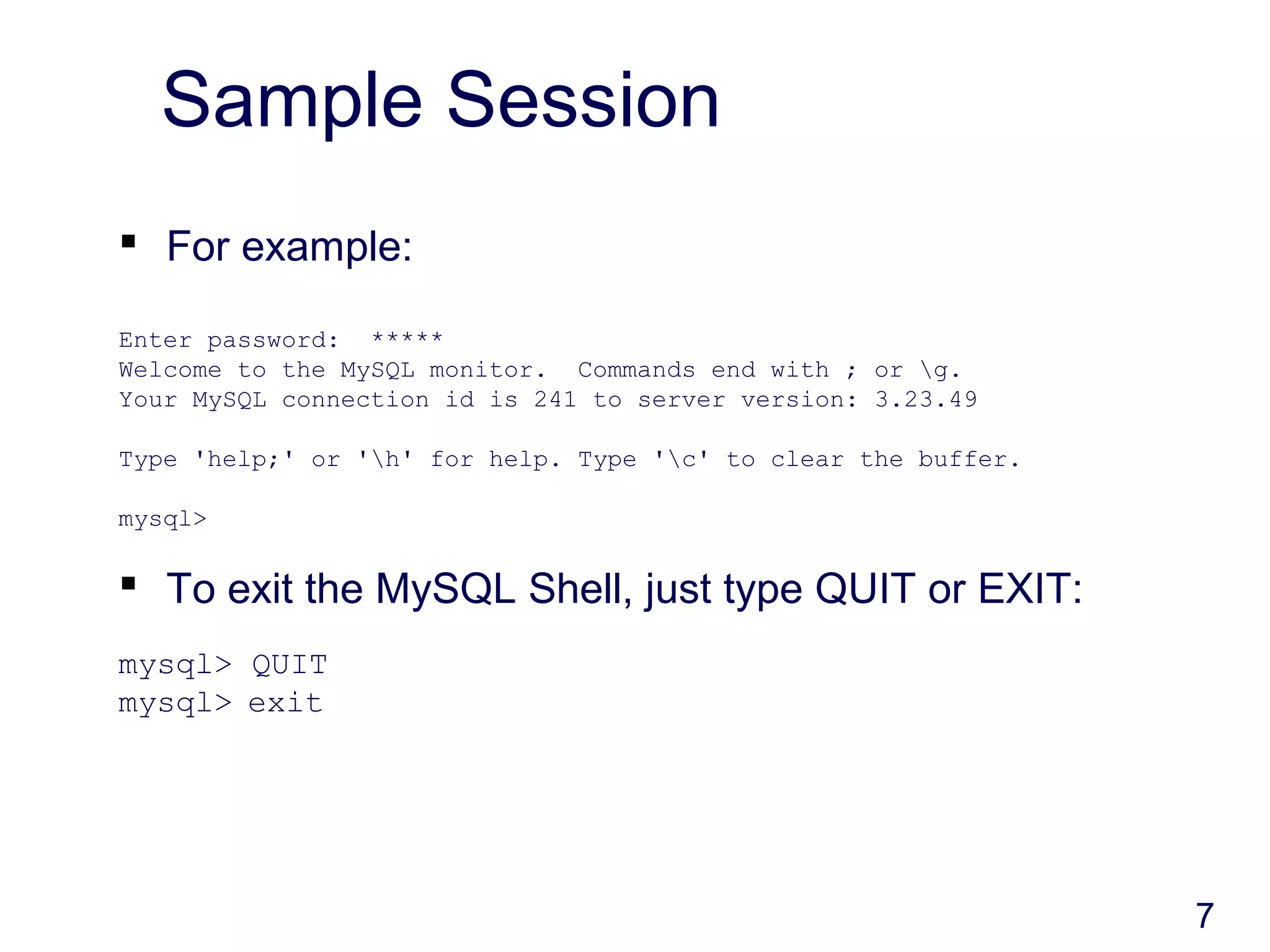 Sample Session

▪ For example:

Enter password: *****
Welcome to the MySQL monitor. Commands end with ; or \g.
Your MySQL connection id is 241 to server version: 3.23.49

Type 'help;' or '\h' for help. Type '\c' to clear the buffer.

mysql>

▪ To exit the MySQL Shell, just type QUIT or EXIT:

mysql> QUIT
mysql> exit

7